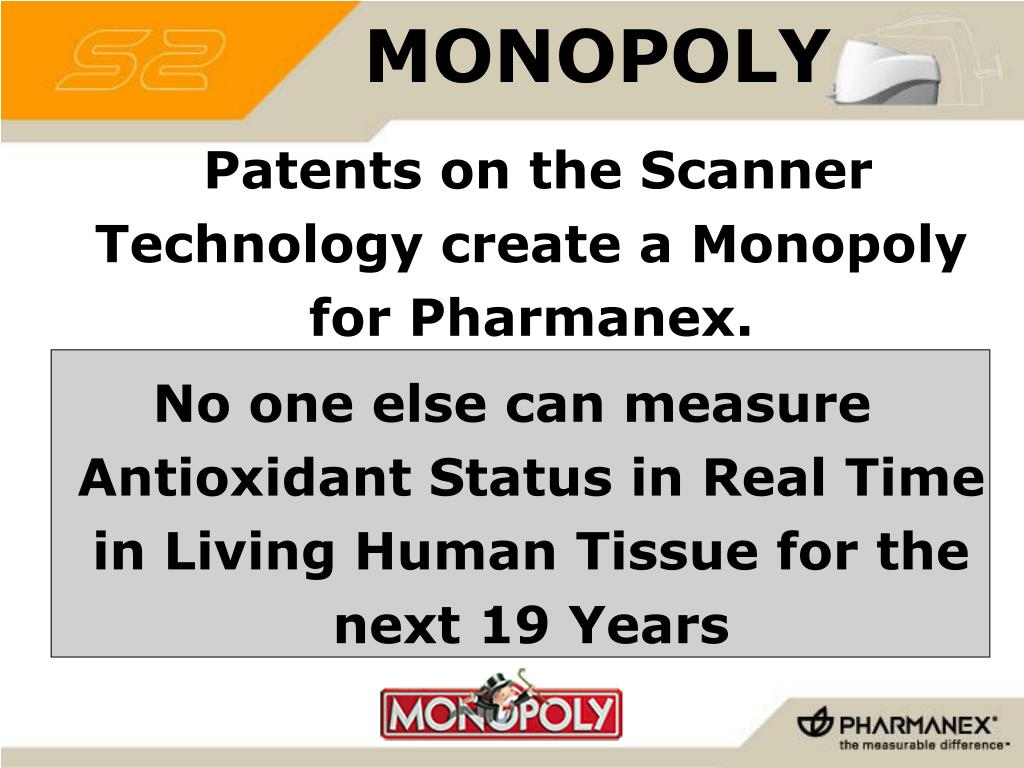 S2

MONOPOLY

Patents on the Scanner Technology create a Monopoly for Pharmanex.

No one else can measure Antioxidant Status in Real Time in Living Human Tissue for the next 19 Years

MONOPOLY

PHARMANEX®
the measurable difference™